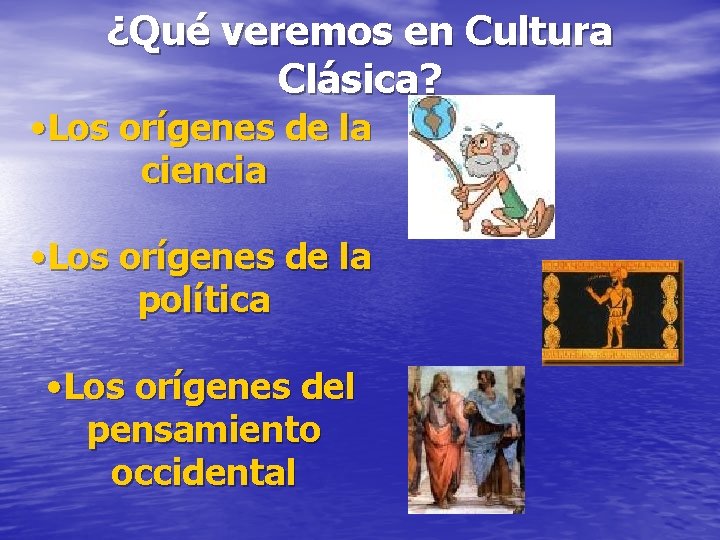 ¿Qué veremos en Cultura Clásica?

•Los orígenes de la ciencia

•Los orígenes de la política

•Los orígenes del pensamiento occidental